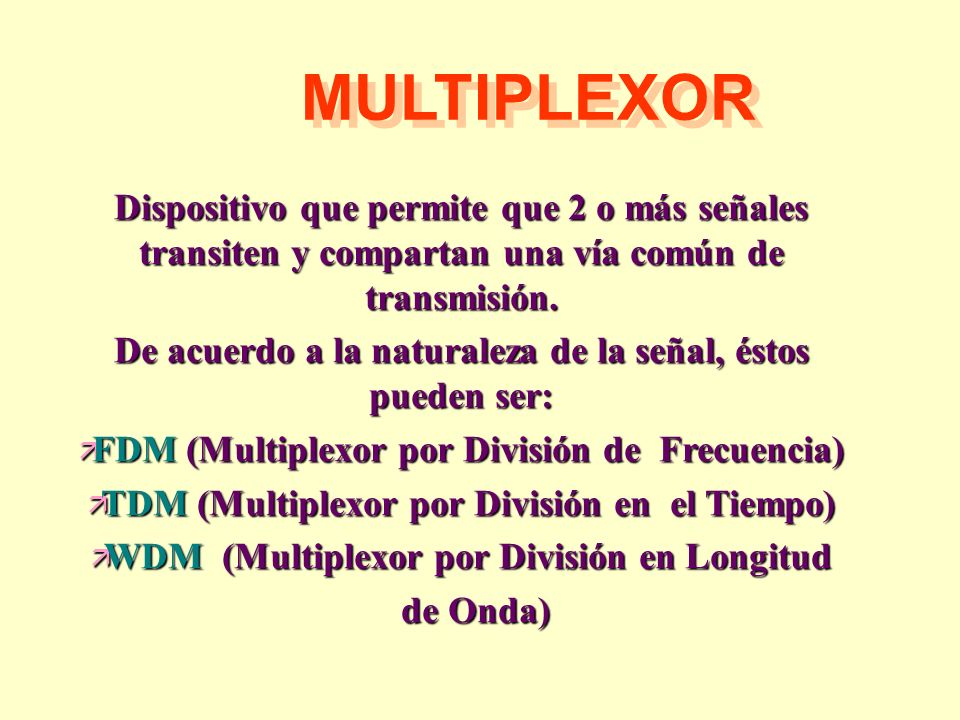 MULTIPLEXOR

Dispositivo que permite que 2 o más señales transiten y compartan una vía común de transmisión.

De acuerdo a la naturaleza de la señal, éstos pueden ser:

FDM (Multiplexor por División de Frecuencia)

TDM (Multiplexor por División en el Tiempo)

WDM (Multiplexor por División en Longitud de Onda)